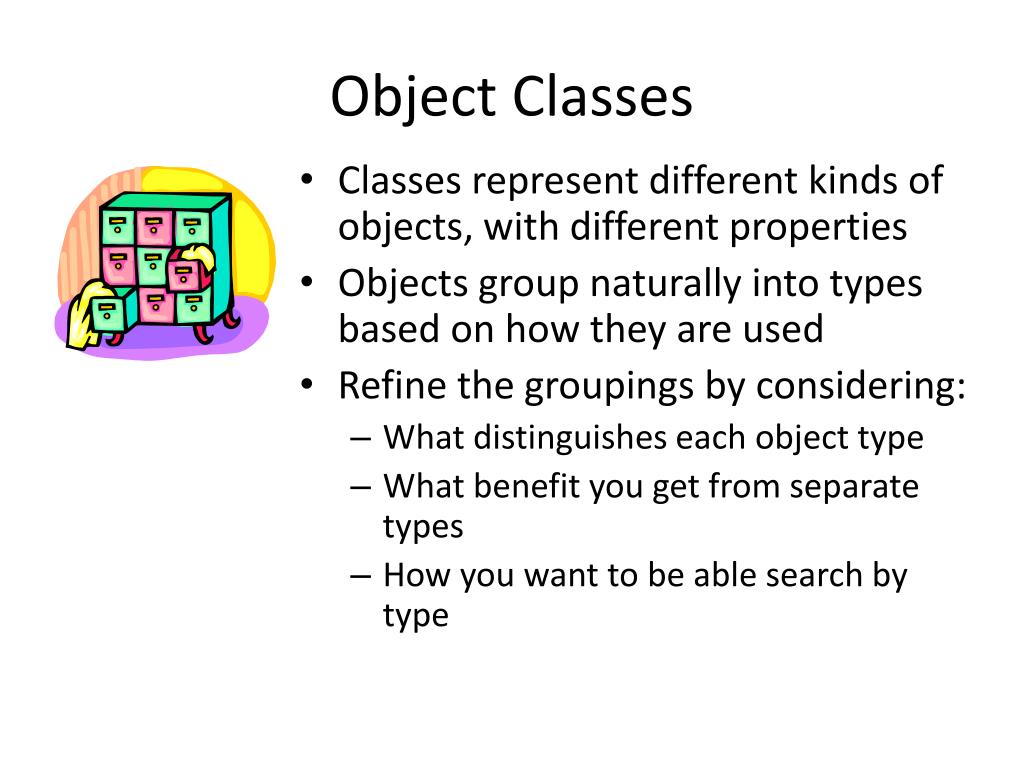 Object Classes

• Classes represent different kinds of objects, with different properties
• Objects group naturally into types based on how they are used
• Refine the groupings by considering:
 – What distinguishes each object type
 – What benefit you get from separate types
 – How you want to be able search by type